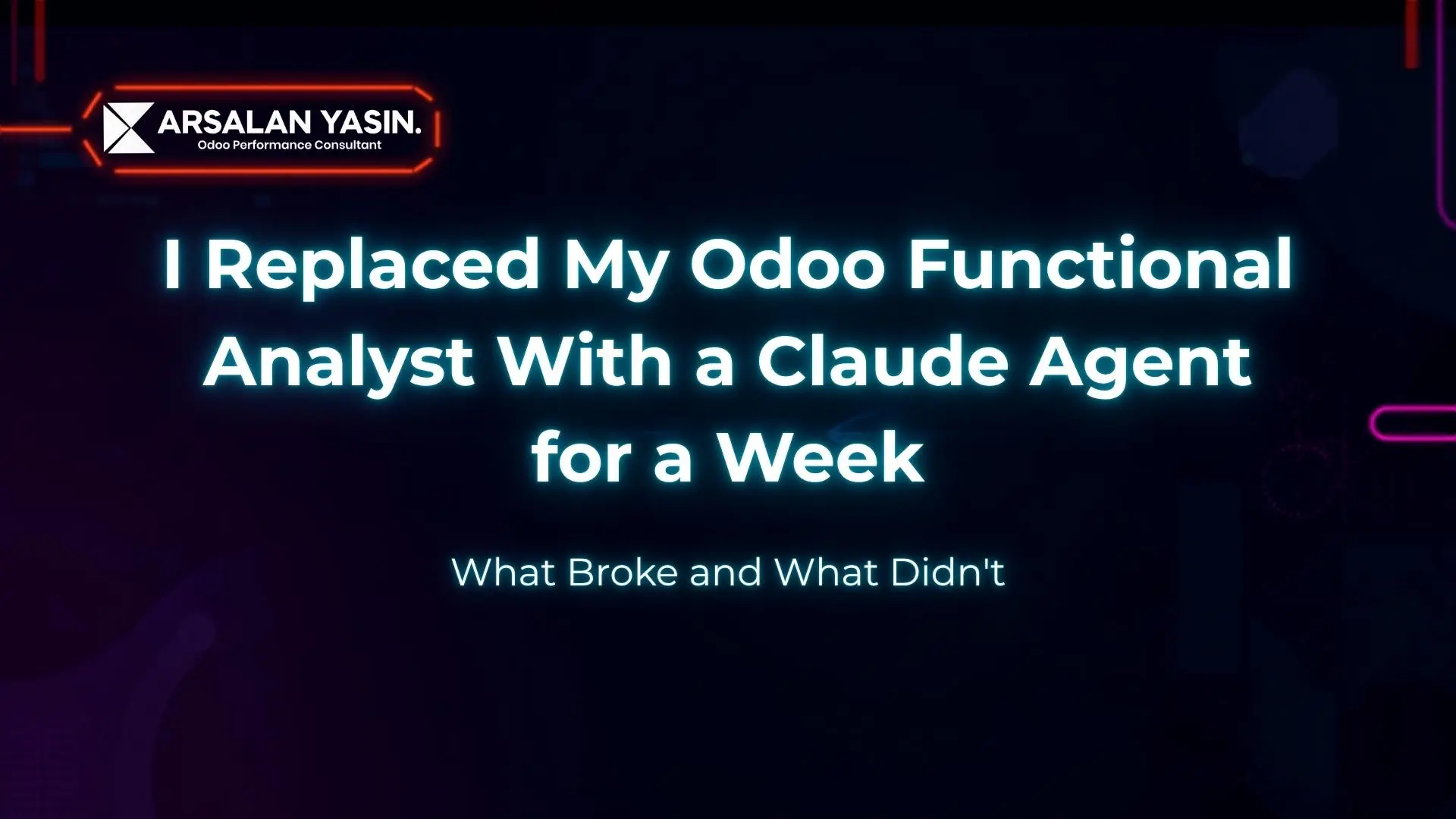 ARSALAN YASIN.
Odoo Performance Consultant

I Replaced My Odoo Functional Analyst With a Claude Agent for a Week

What Broke and What Didn't